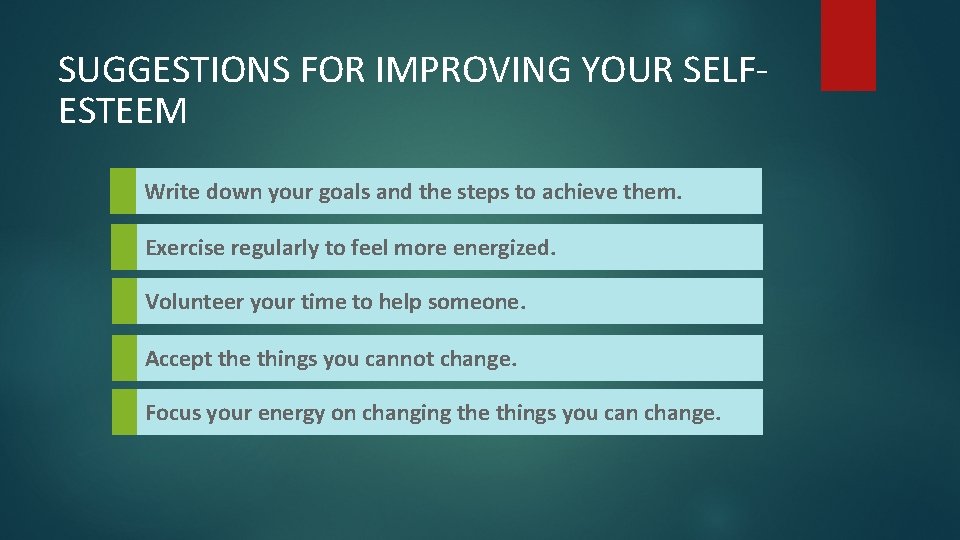 SUGGESTIONS FOR IMPROVING YOUR SELF-ESTEEM

Write down your goals and the steps to achieve them.

Exercise regularly to feel more energized.

Volunteer your time to help someone.

Accept the things you cannot change.

Focus your energy on changing the things you can change.